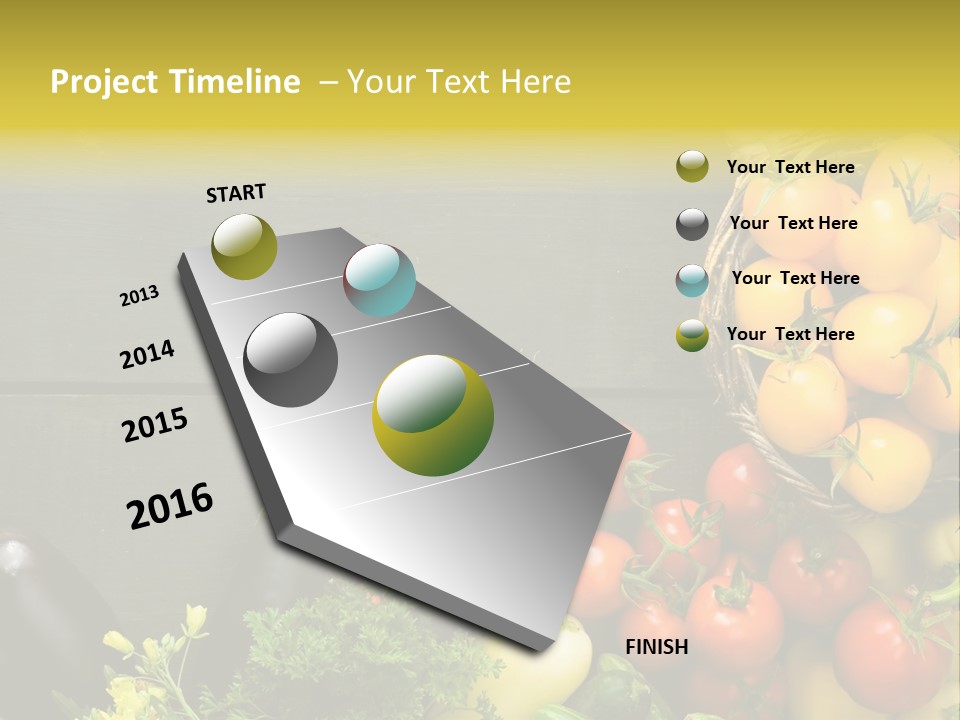 Project Timeline – Your Text Here

START

2013

2014

2015

2016

FINISH

Your Text Here

Your Text Here

Your Text Here

Your Text Here